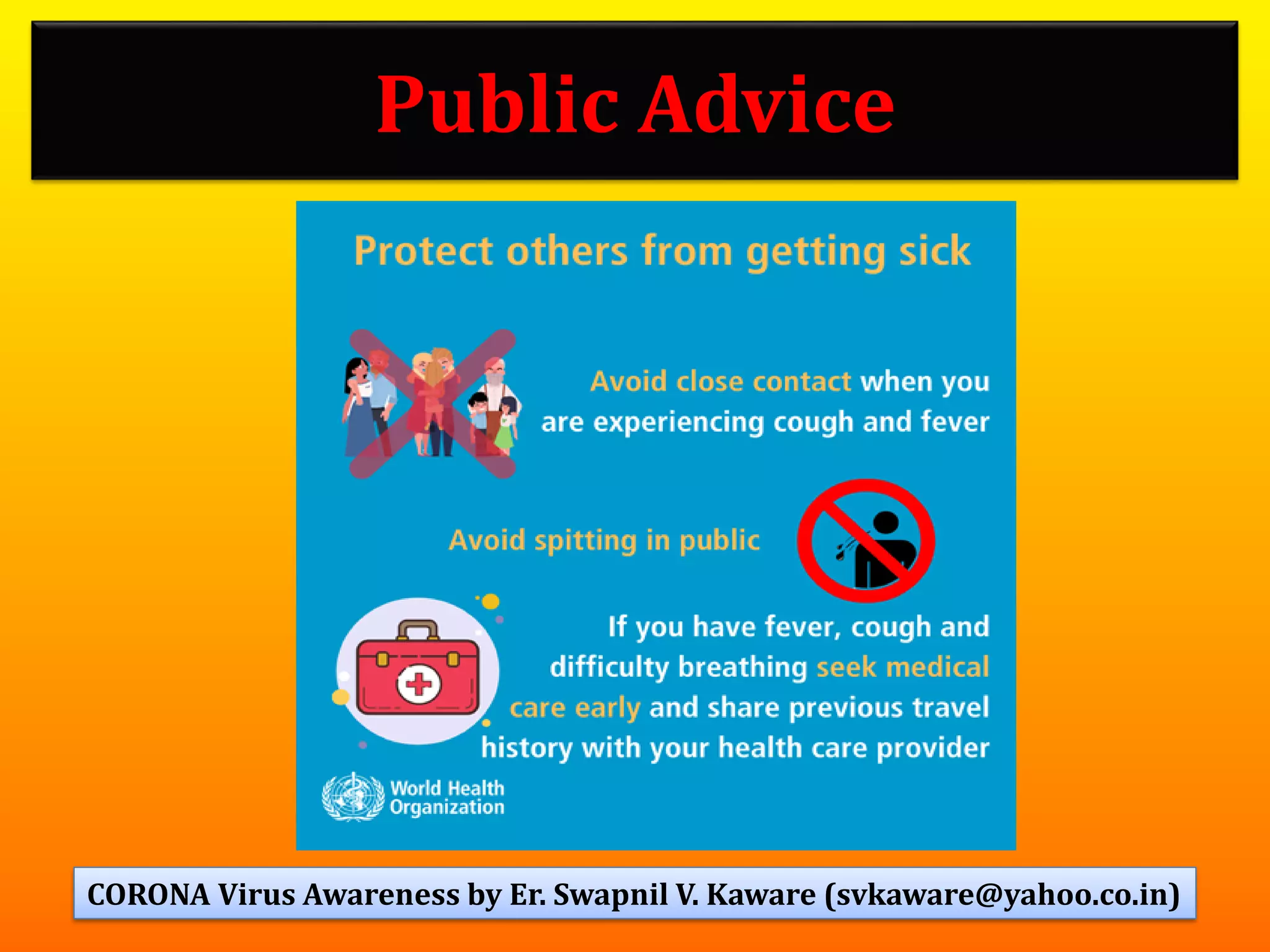 Public Advice

Protect others from getting sick

Avoid close contact when you are experiencing cough and fever

Avoid spitting in public

If you have fever, cough and difficulty breathing seek medical care early and share previous travel history with your health care provider

World Health Organization

CORONA Virus Awareness by Er. Swapnil V. Kaware (svkaware@yahoo.co.in)